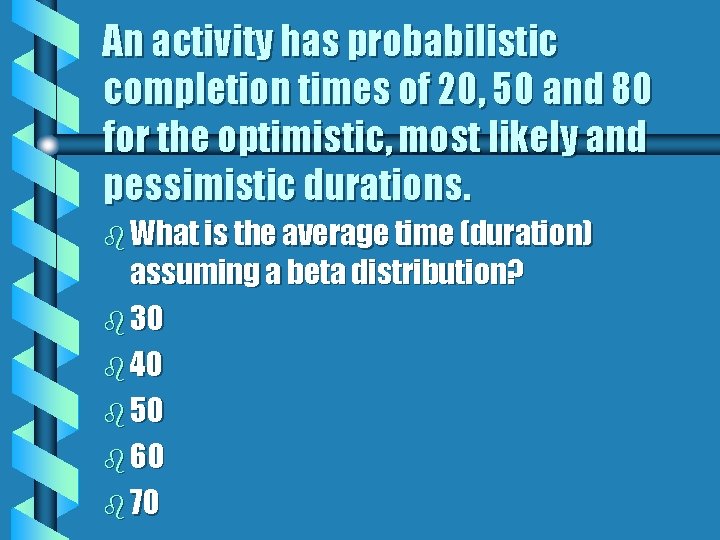 An activity has probabilistic completion times of 20, 50 and 80 for the optimistic, most likely and pessimistic durations.

What is the average time (duration) assuming a beta distribution?

30

40

50

60

70